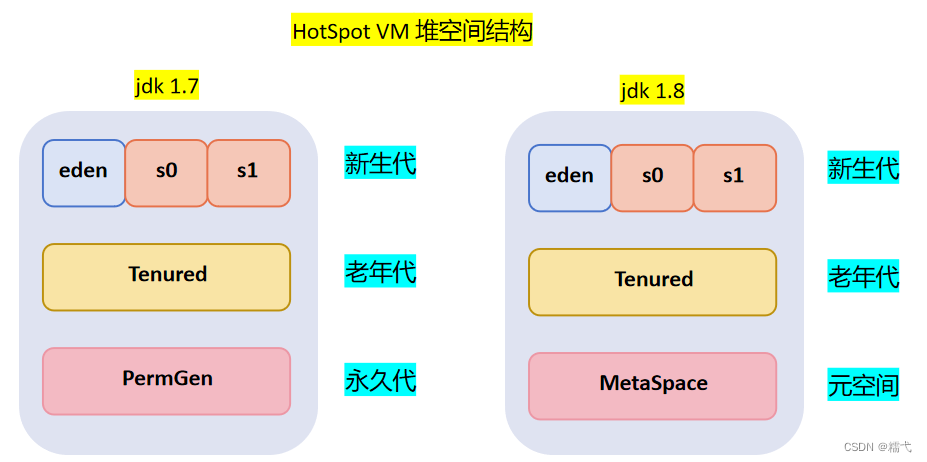 HotSpot VM 堆空间结构

jdk 1.7

eden
s0
s1
新生代

Tenured
老年代

PermGen
永久代

jdk 1.8

eden
s0
s1
新生代

Tenured
老年代

MetaSpace
元空间

CSDN @糯弋